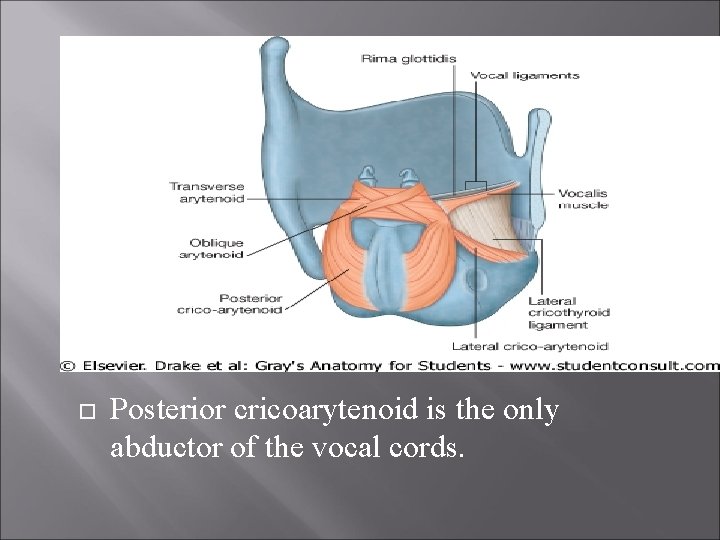 Rima glottidis

Vocal ligaments

Transverse arytenoid

Vocalis muscle

Oblique arytenoid

Posterior crico-arytenoid

Lateral cricothyroid ligament

Lateral crico-arytenoid

© Elsevier. Drake et al: Gray's Anatomy for Students - www.studentconsult.com

Posterior cricoarytenoid is the only abductor of the vocal cords.